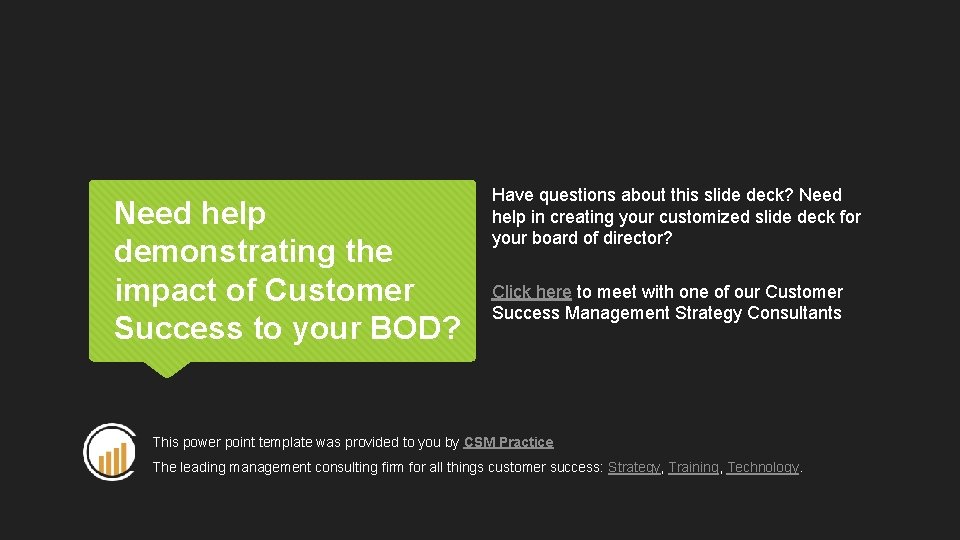 Need help demonstrating the impact of Customer Success to your BOD?

Have questions about this slide deck? Need help in creating your customized slide deck for your board of director?

Click here to meet with one of our Customer Success Management Strategy Consultants

This power point template was provided to you by CSM Practice

The leading management consulting firm for all things customer success: Strategy, Training, Technology.